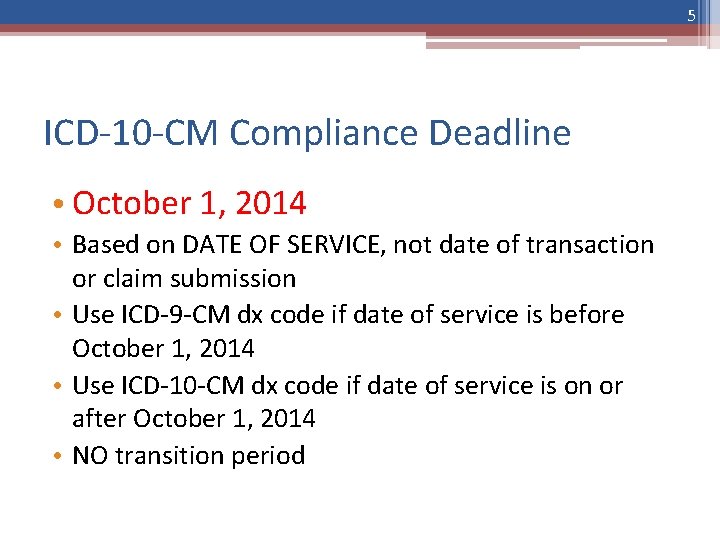 5

ICD-10-CM Compliance Deadline

• October 1, 2014
• Based on DATE OF SERVICE, not date of transaction or claim submission
• Use ICD-9-CM dx code if date of service is before October 1, 2014
• Use ICD-10-CM dx code if date of service is on or after October 1, 2014
• NO transition period